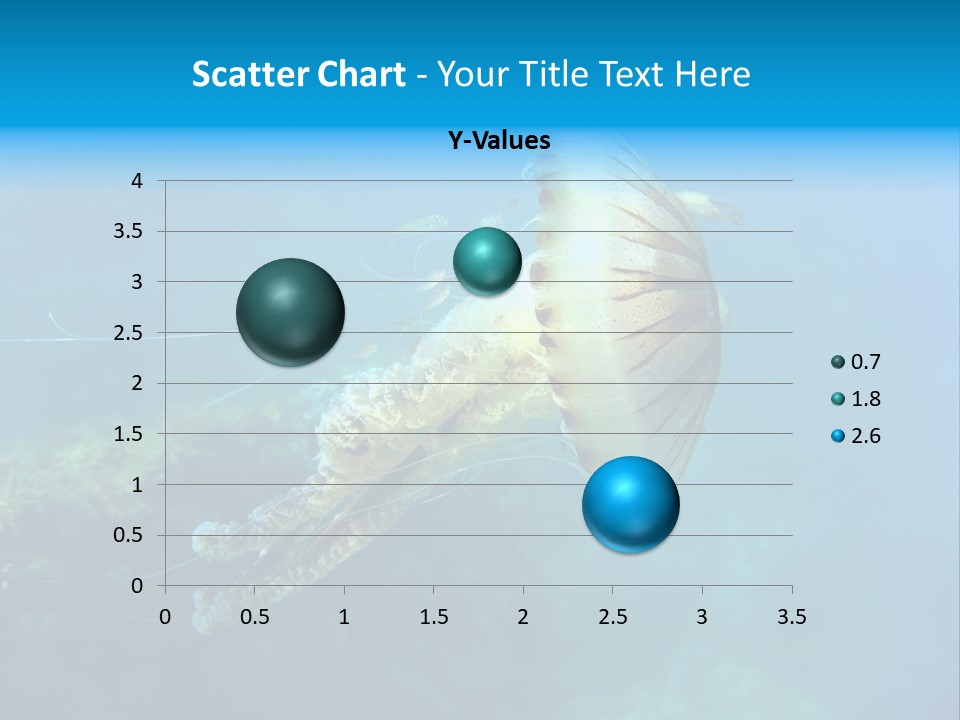 Scatter Chart - Your Title Text Here

Y-Values

4
3.5
3
2.5
2
1.5
1
0.5
0

0 0.5 1 1.5 2 2.5 3 3.5

0.7
1.8
2.6